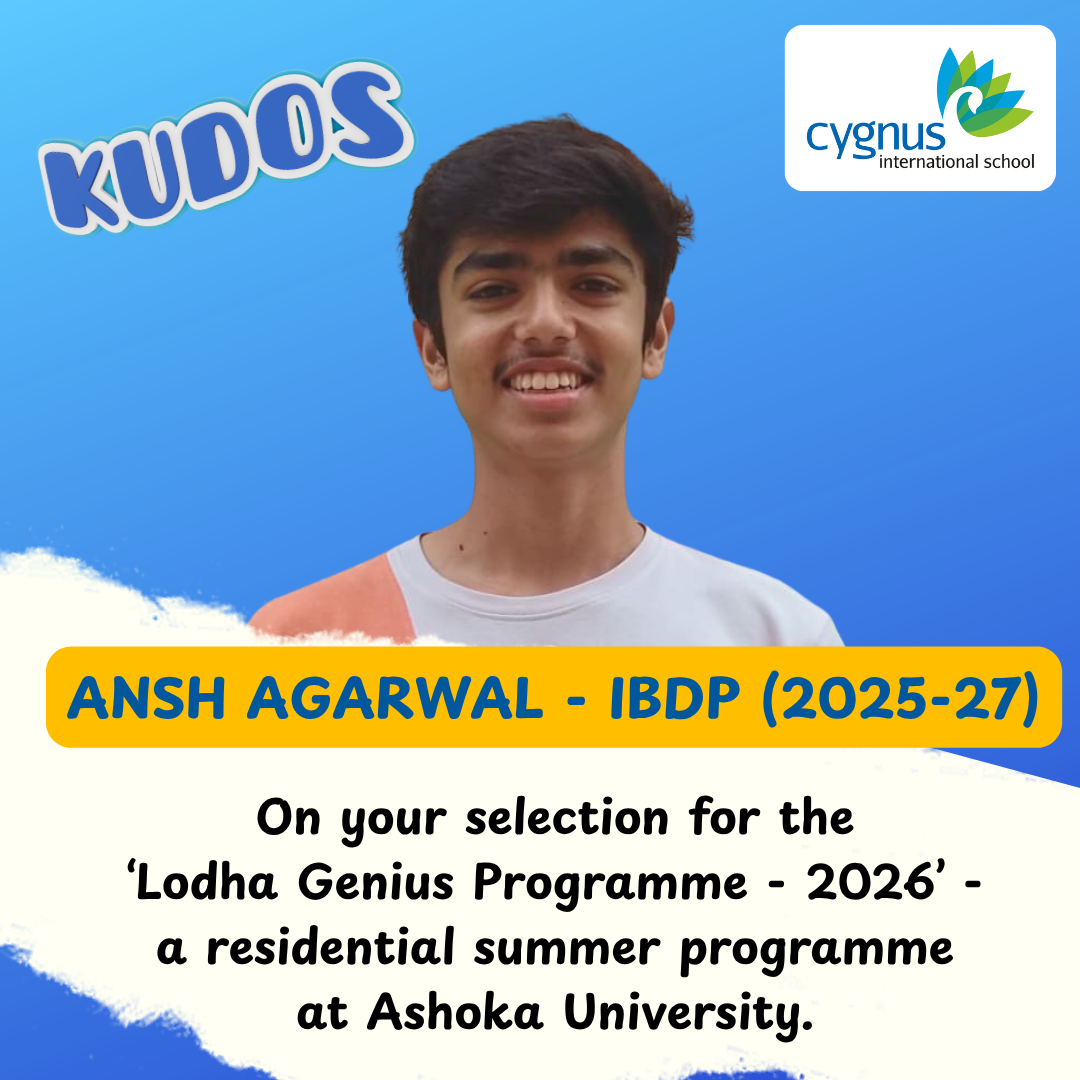 KUDOS

cygnus
international school

ANSH AGARWAL - IBDP (2025-27)

On your selection for the ‘Lodha Genius Programme - 2026’ - a residential summer programme at Ashoka University.